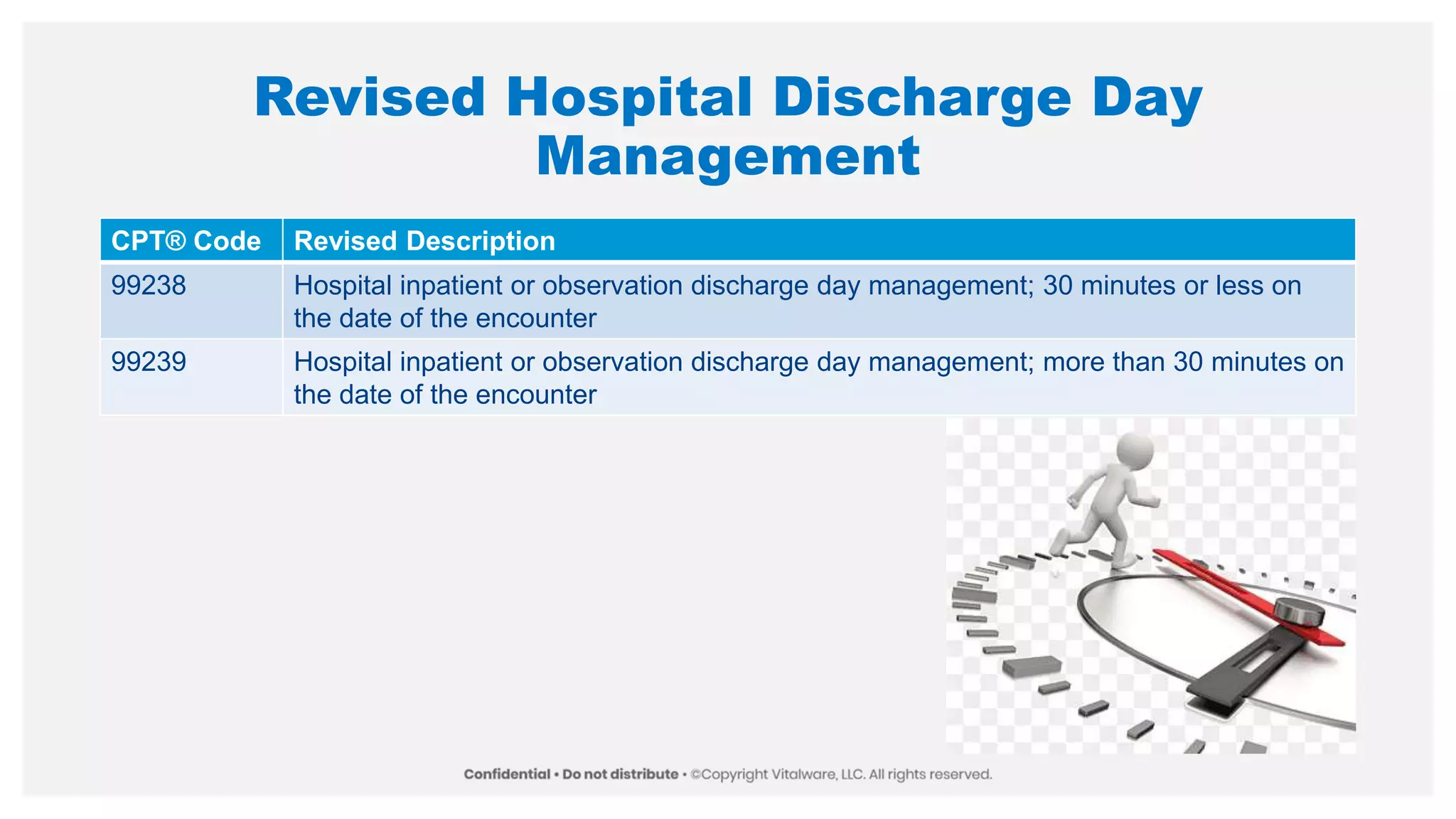 Revised Hospital Discharge Day Management

| CPT® Code | Revised Description |
|---|---|
| 99238 | Hospital inpatient or observation discharge day management; 30 minutes or less on the date of the encounter |
| 99239 | Hospital inpatient or observation discharge day management; more than 30 minutes on the date of the encounter |

Confidential • Do not distribute • ©Copyright Vitalware, LLC. All rights reserved.